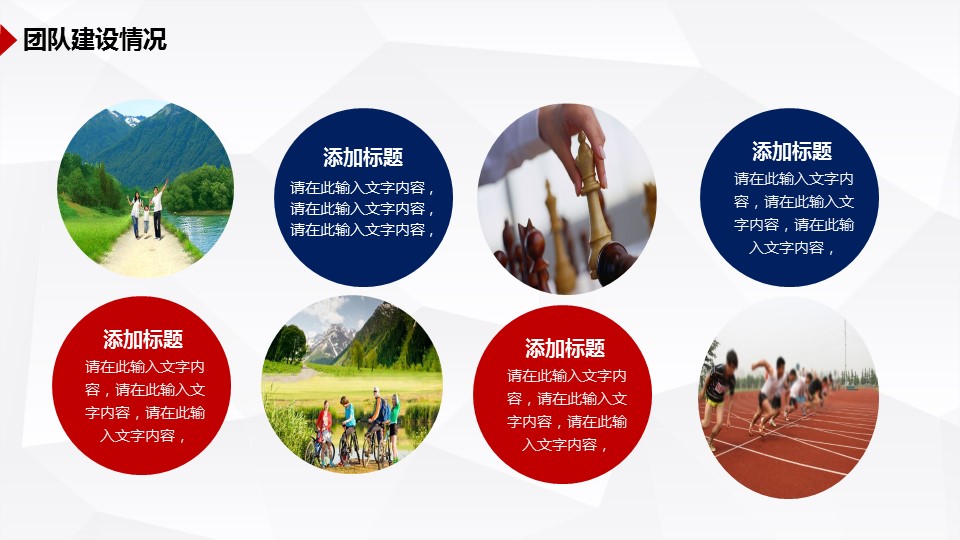 团队建设情况

添加标题

请在此输入文字内容，请在此输入文字内容，请在此输入文字内容，

添加标题

请在此输入文字内容，请在此输入文字内容，请在此输入文字内容，

添加标题

请在此输入文字内容，请在此输入文字内容，请在此输入文字内容，

添加标题

请在此输入文字内容，请在此输入文字内容，请在此输入文字内容，